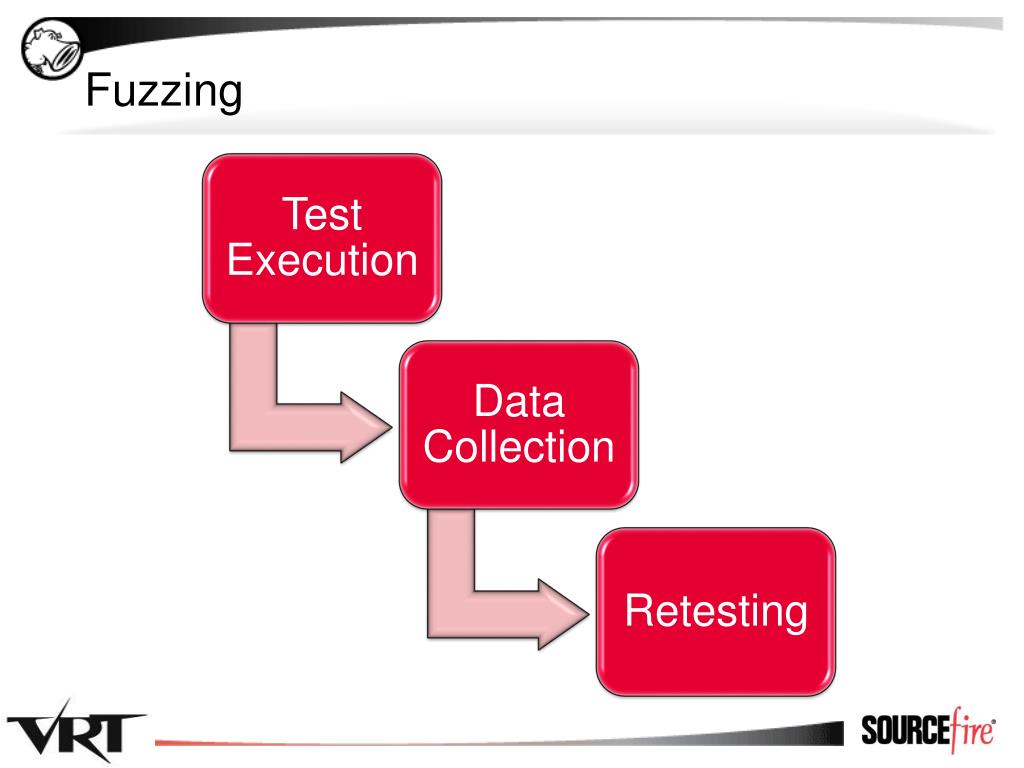 Fuzzing

Test Execution

Data Collection

Retesting

VRT

SOURCEfire®